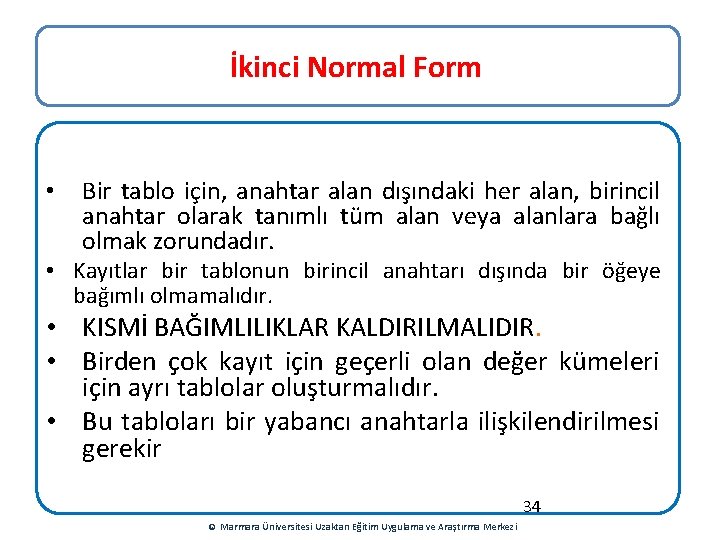 İkinci Normal Form

• Bir tablo için, anahtar alan dışındaki her alan, birincil anahtar olarak tanımlı tüm alan veya alanlara bağlı olmak zorundadır.

• Kayıtlar bir tablonun birincil anahtarı dışında bir öğeye bağımlı olmamalıdır.

• KISMİ BAĞIMLILIKLAR KALDIRILMALIDIR.

• Birden çok kayıt için geçerli olan değer kümeleri için ayrı tablolar oluşturmalıdır.

• Bu tabloları bir yabancı anahtarla ilişkilendirilmesi gerekir

34

© Marmara Üniversitesi Uzaktan Eğitim Uygulama ve Araştırma Merkezi